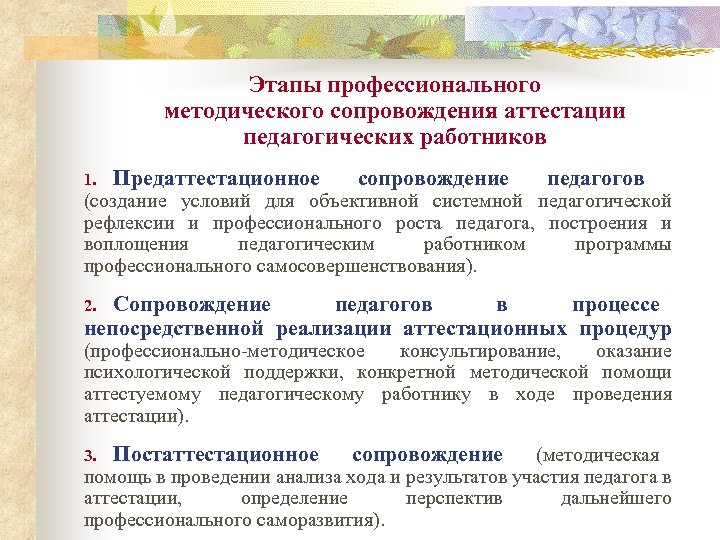 Этапы профессионального методического сопровождения аттестации педагогических работников

1. Предаттестационное сопровождение педагогов (создание условий для объективной системной педагогической рефлексии и профессионального роста педагога, построения и воплощения педагогическим работником программы профессионального самосовершенствования).

2. Сопровождение педагогов в процессе непосредственной реализации аттестационных процедур (профессионально-методическое консультирование, оказание психологической поддержки, конкретной методической помощи аттестуемому педагогическому работнику в ходе проведения аттестации).

3. Постаттестационное сопровождение (методическая помощь в проведении анализа хода и результатов участия педагога в аттестации, определение перспектив дальнейшего профессионального саморазвития).